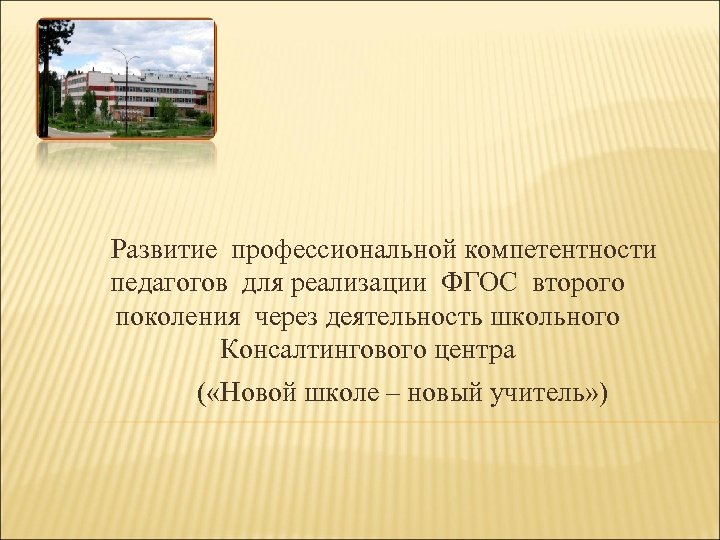 Развитие профессиональной компетентности педагогов для реализации ФГОС второго поколения через деятельность школьного Консалтингового центра

(«Новой школе – новый учитель»)